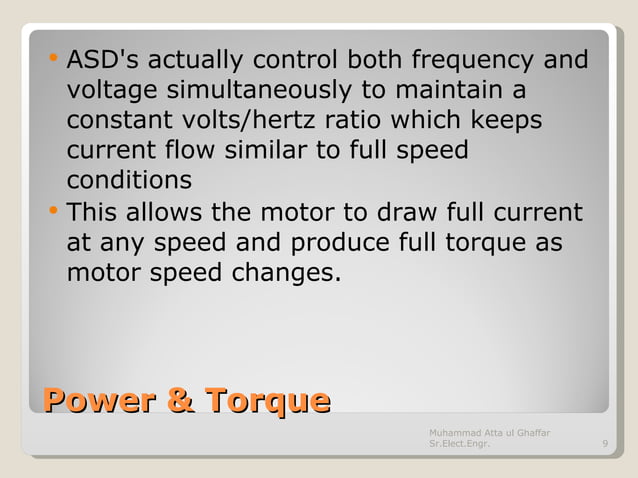 • ASD's actually control both frequency and voltage simultaneously to maintain a constant volts/hertz ratio which keeps current flow similar to full speed conditions
• This allows the motor to draw full current at any speed and produce full torque as motor speed changes.

Power & Torque

Muhammad Atta ul Ghaffar
Sr.Elect.Engr.

9